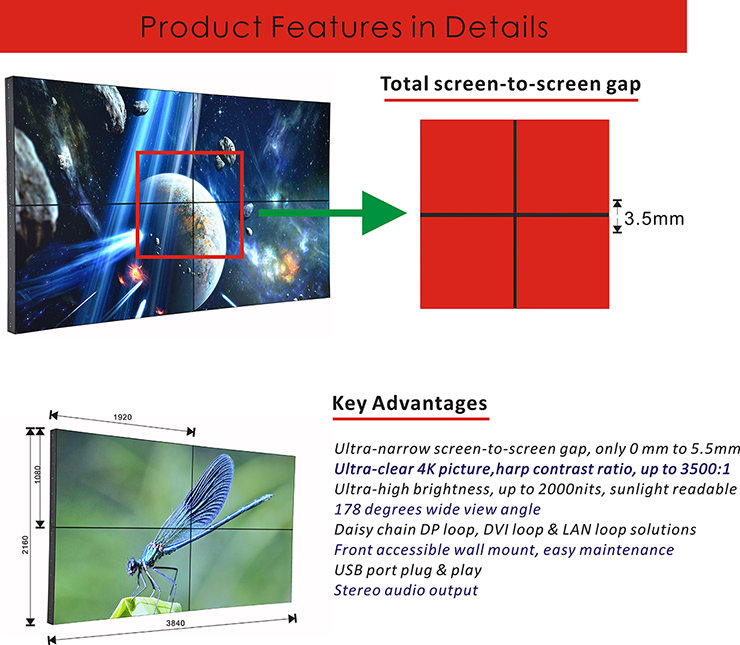 Product Features in Details

Total screen-to-screen gap

3.5mm

1920

1080

2160

3840

Key Advantages

Ultra-narrow screen-to-screen gap, only 0 mm to 5.5mm
Ultra-clear 4K picture,harp contrast ratio, up to 3500:1
Ultra-high brightness, up to 2000nits, sunlight readable
178 degrees wide view angle
Daisy chain DP loop, DVI loop & LAN loop solutions
Front accessible wall mount, easy maintenance
USB port plug & play
Stereo audio output